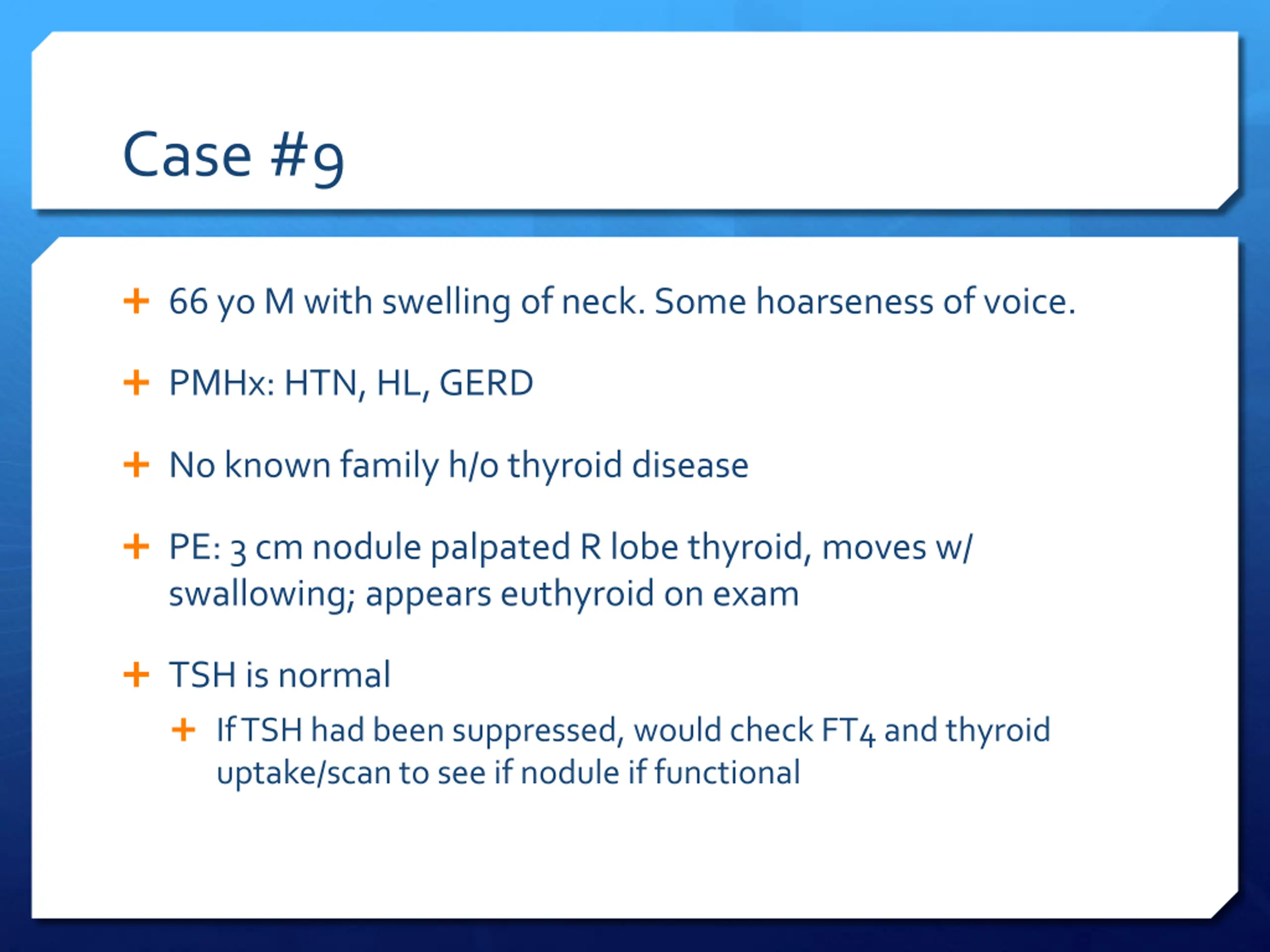 Case #9

+ 66 yo M with swelling of neck. Some hoarseness of voice.

+ PMHx: HTN, HL, GERD

+ No known family h/o thyroid disease

+ PE: 3 cm nodule palpated R lobe thyroid, moves w/ swallowing; appears euthyroid on exam

+ TSH is normal

+ If TSH had been suppressed, would check FT4 and thyroid uptake/scan to see if nodule if functional